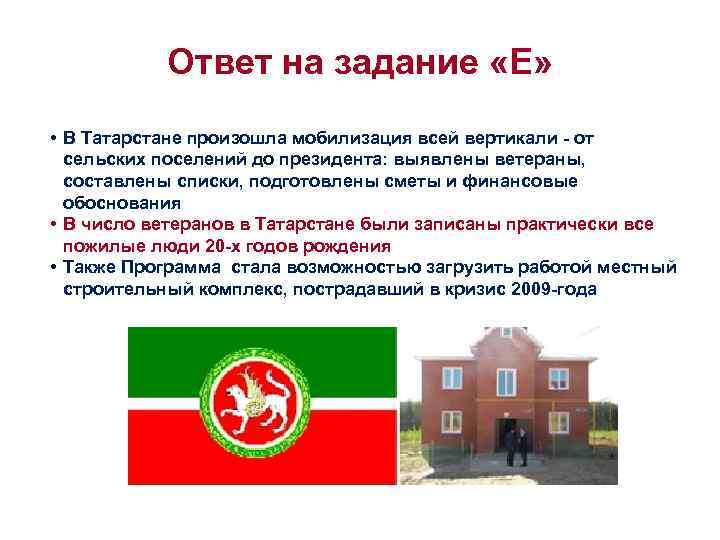 Ответ на задание «Е»

• В Татарстане произошла мобилизация всей вертикали - от сельских поселений до президента: выявлены ветераны, составлены списки, подготовлены сметы и финансовые обоснования

• В число ветеранов в Татарстане были записаны практически все пожилые люди 20-х годов рождения

• Также Программа стала возможностью загрузить работой местный строительный комплекс, пострадавший в кризис 2009-года